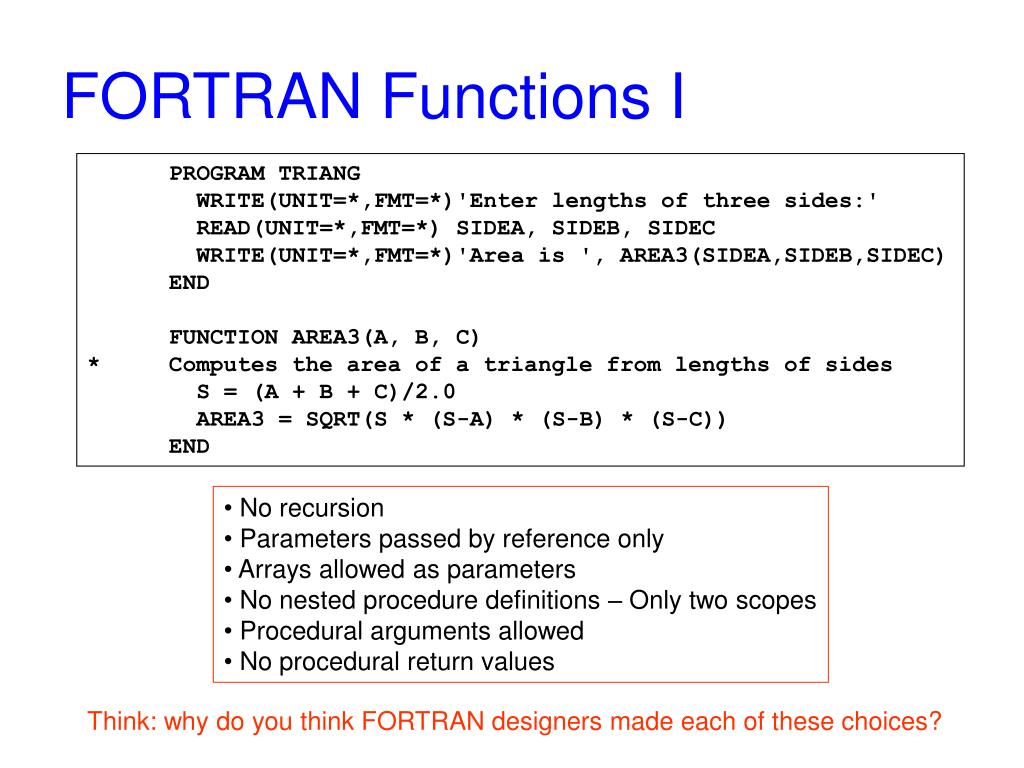 FORTRAN Functions I

PROGRAM TRIANG
WRITE(UNIT=*,FMT=*)'Enter lengths of three sides:'
READ(UNIT=*,FMT=*) SIDEA, SIDEB, SIDEC
WRITE(UNIT=*,FMT=*)'Area is ', AREA3(SIDEA,SIDEB,SIDEC)
END

FUNCTION AREA3(A, B, C)
* Computes the area of a triangle from lengths of sides
S = (A + B + C)/2.0
AREA3 = SQRT(S * (S-A) * (S-B) * (S-C))
END

• No recursion
• Parameters passed by reference only
• Arrays allowed as parameters
• No nested procedure definitions – Only two scopes
• Procedural arguments allowed
• No procedural return values

Think: why do you think FORTRAN designers made each of these choices?